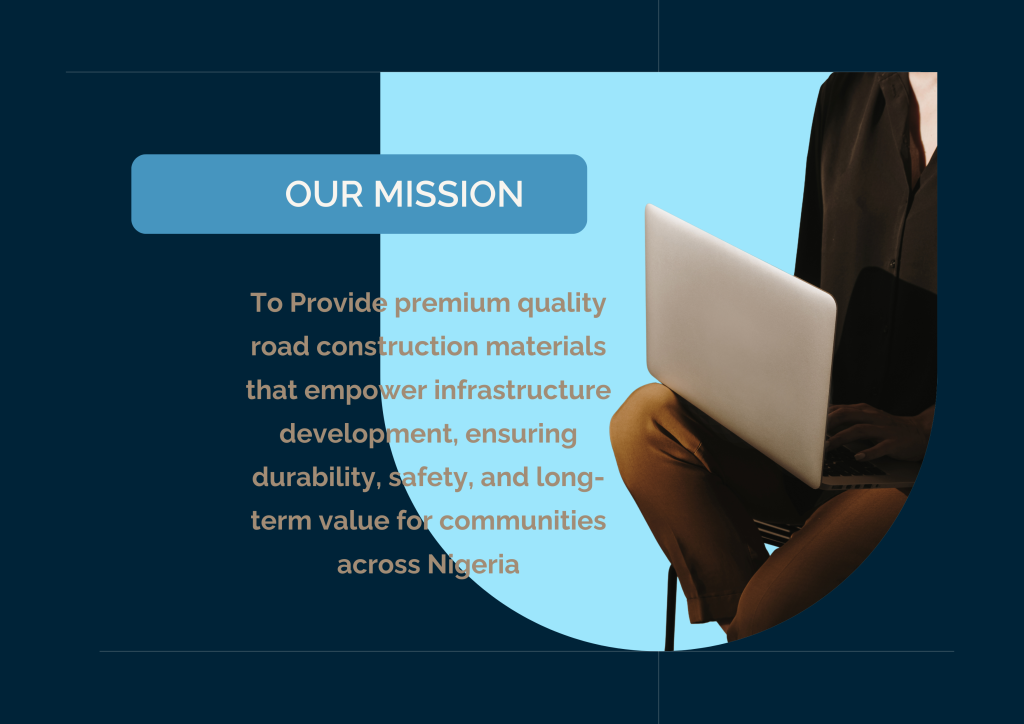 OUR MISSION

To Provide premium quality road construction materials that empower infrastructure development, ensuring durability, safety, and long-term value for communities across Nigeria